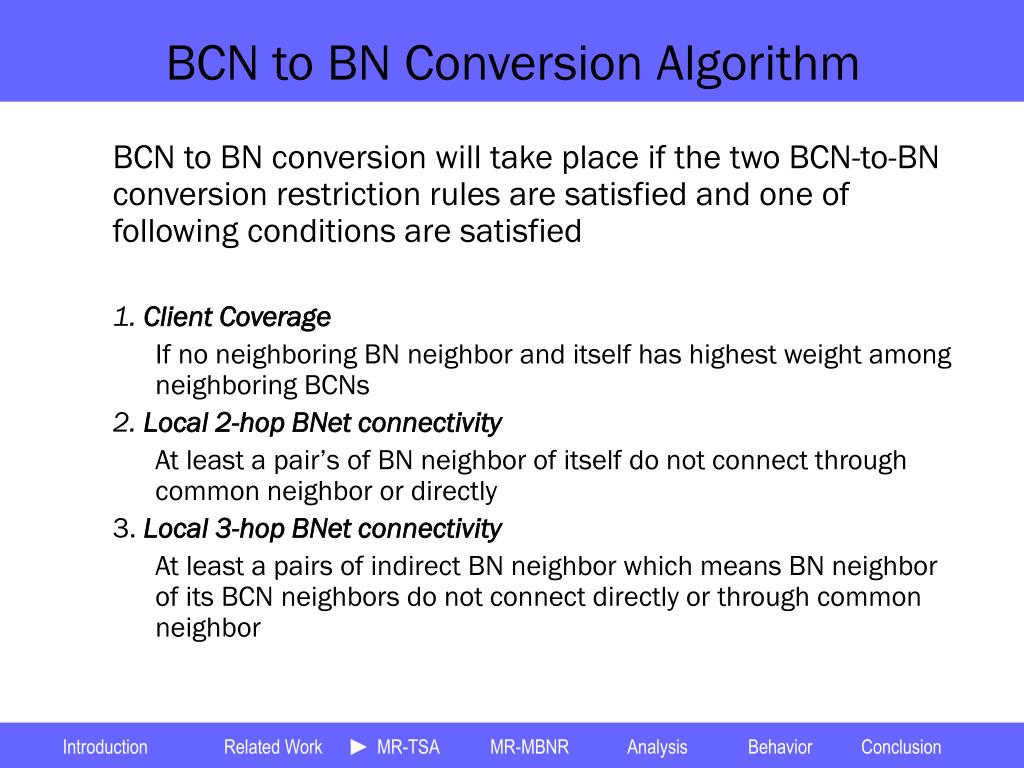 BCN to BN Conversion Algorithm

BCN to BN conversion will take place if the two BCN-to-BN conversion restriction rules are satisfied and one of following conditions are satisfied

1. Client Coverage

If no neighboring BN neighbor and itself has highest weight among neighboring BCNs

2. Local 2-hop BNet connectivity

At least a pair's of BN neighbor of itself do not connect through common neighbor or directly

3. Local 3-hop BNet connectivity

At least a pairs of indirect BN neighbor which means BN neighbor of its BCN neighbors do not connect directly or through common neighbor

Introduction Related Work ► MR-TSA MR-MBNR Analysis Behavior Conclusion